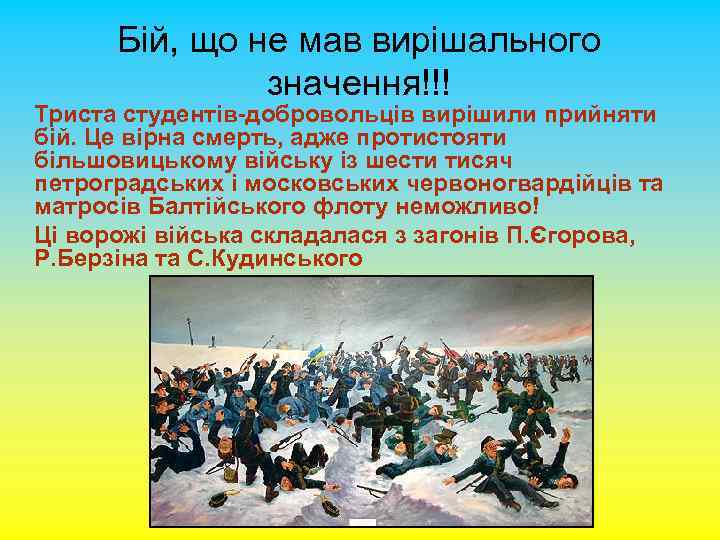 Бій, що не мав вирішального значення!!!

Триста студентів-добровольців вирішили прийняти бій. Це вірна смерть, адже протистояти більшовицькому війську із шести тисяч петроградських і московських червоногвардійців та матросів Балтійського флоту неможливо!

Ці ворожі війська складалася з загонів П.Єгорова, Р.Берзіна та С.Кудинського